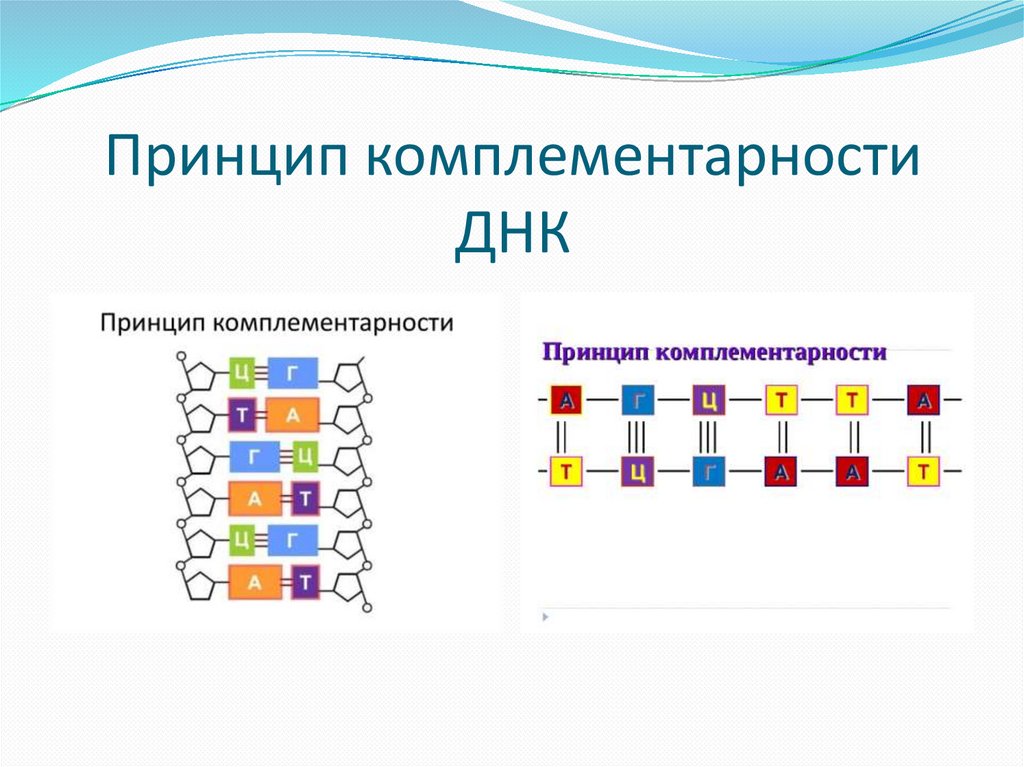 Принцип комплементарности ДНК

Принцип комплементарности

Ц Г
Т А
Г Ц
А Т
Ц Г
А Т

Принцип комплементарности

А Г Ц Т Т А
Т Ц Г А А Т